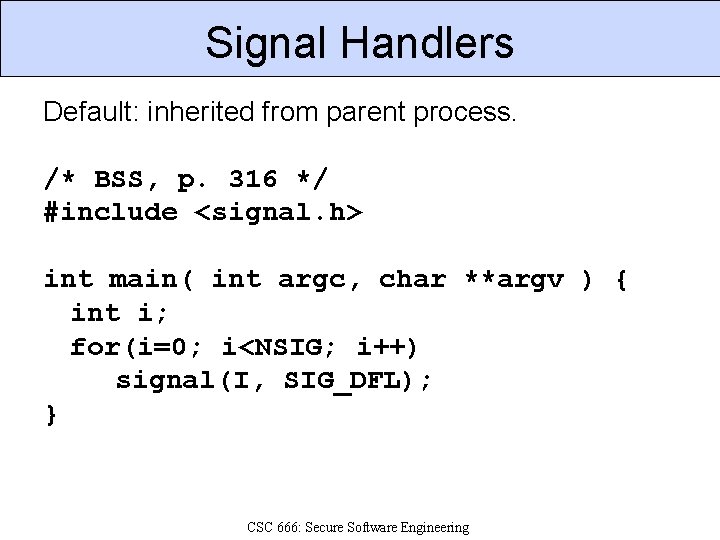 Signal Handlers

Default: inherited from parent process.

/* BSS, p. 316 */
#include <signal.h>

int main( int argc, char **argv ) {
  int i;
  for(i=0; i<NSIG; i++)
     signal(I, SIG_DFL);
}

CSC 666: Secure Software Engineering